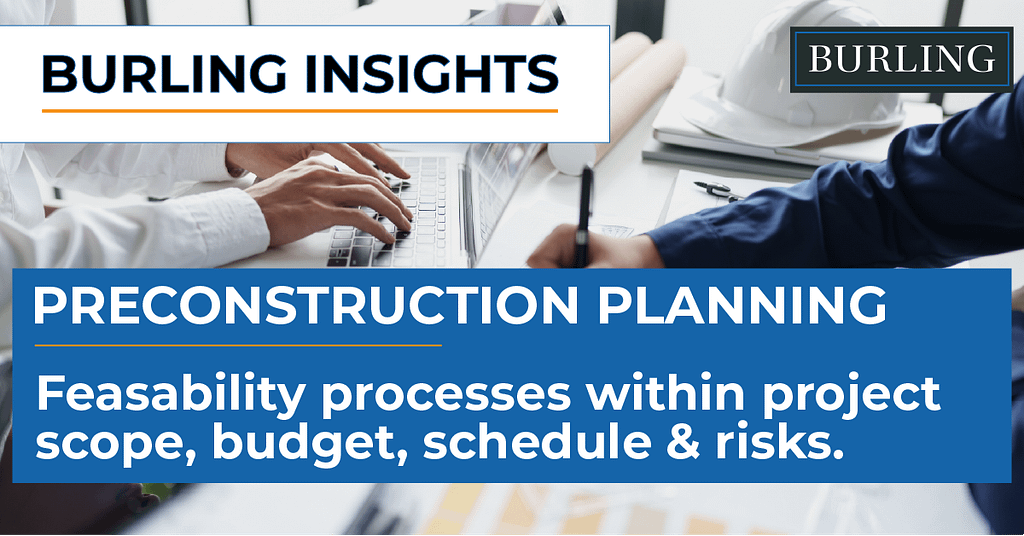 BURLING INSIGHTS

BURLING

PRECONSTRUCTION PLANNING

Feasability processes within project scope, budget, schedule & risks.